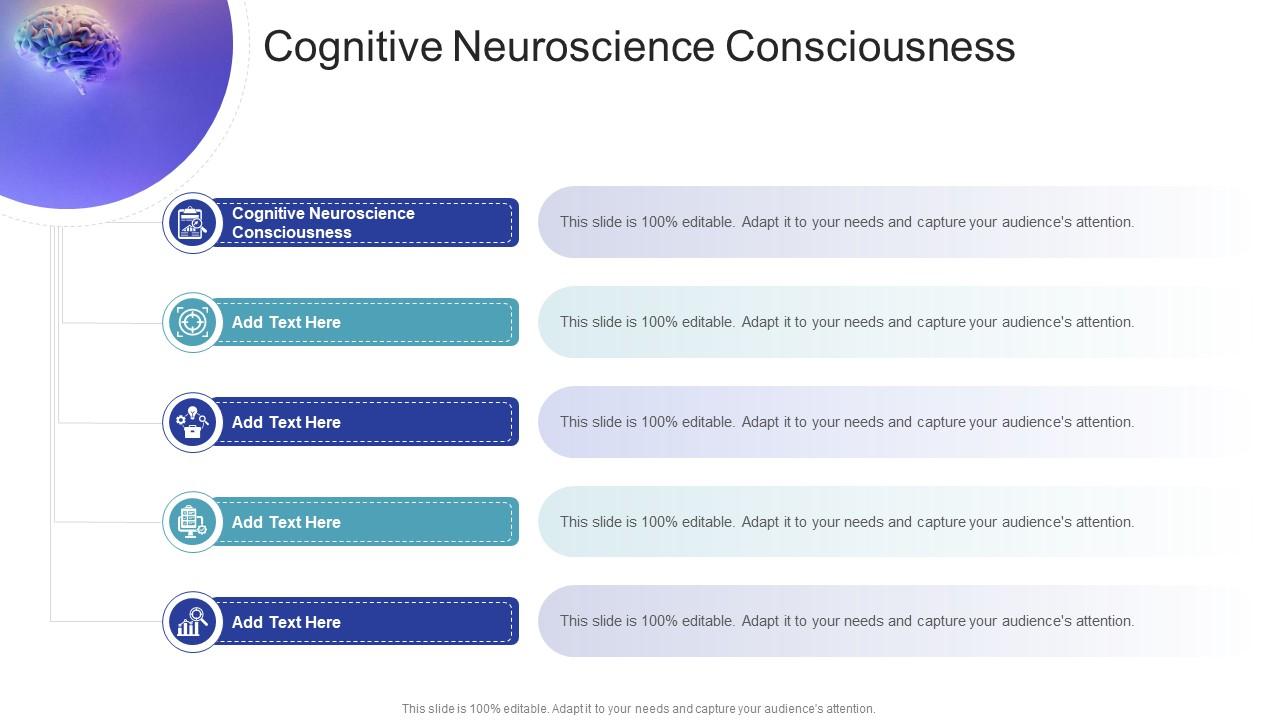 Cognitive Neuroscience Consciousness

Cognitive Neuroscience Consciousness

This slide is 100% editable. Adapt it to your needs and capture your audience's attention.

Add Text Here

This slide is 100% editable. Adapt it to your needs and capture your audience's attention.

Add Text Here

This slide is 100% editable. Adapt it to your needs and capture your audience's attention.

Add Text Here

This slide is 100% editable. Adapt it to your needs and capture your audience's attention.

Add Text Here

This slide is 100% editable. Adapt it to your needs and capture your audience's attention.

This slide is 100% editable. Adapt it to your needs and capture your audience's attention.